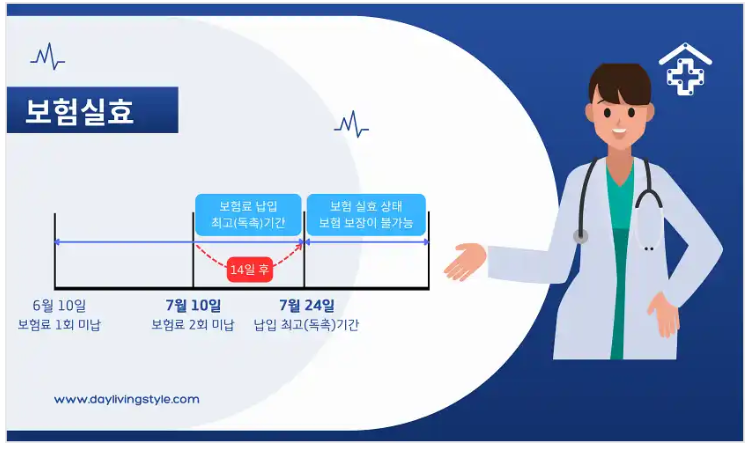 보험실효

보험료 납입 최고(독촉)기간

보험 실효 상태 보험 보장이 불가능

14일 후

6월 10일
보험료 1회 미납

7월 10일
보험료 2회 미납

7월 24일
납입 최고(독촉)기간

www.daylivingstyle.com